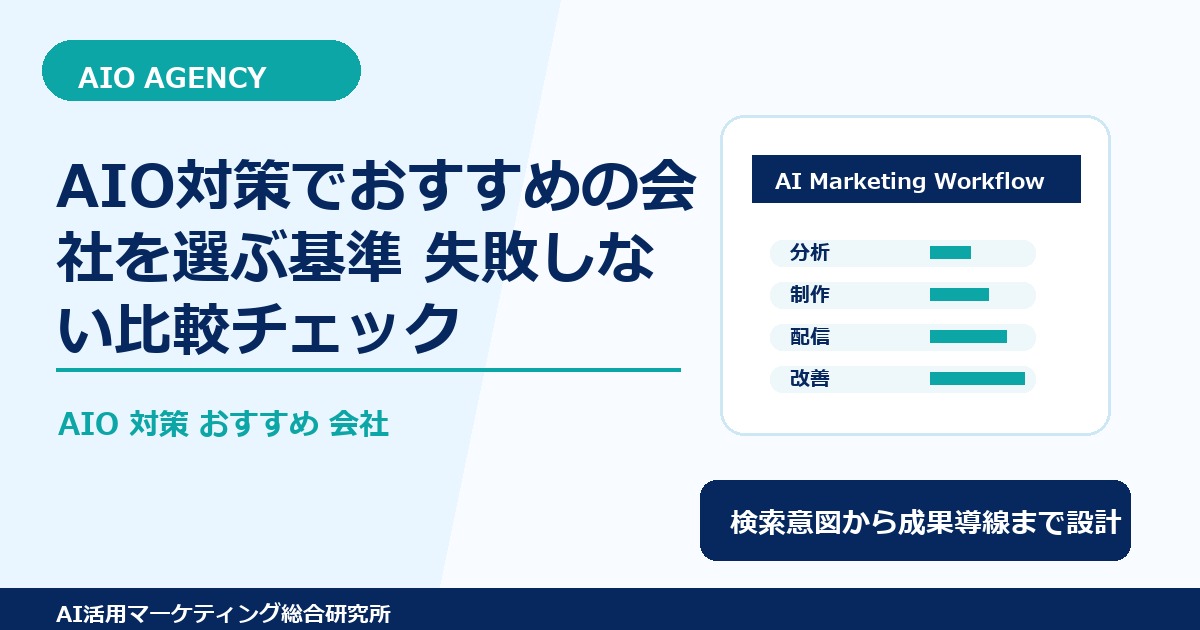 AIO AGENCY

AIO対策でおすすめの会社を選ぶ基準 失敗しない比較チェック

AIO 対策 おすすめ 会社

AI Marketing Workflow

分析

制作

配信

改善

検索意図から成果導線まで設計

AI活用マーケティング総合研究所